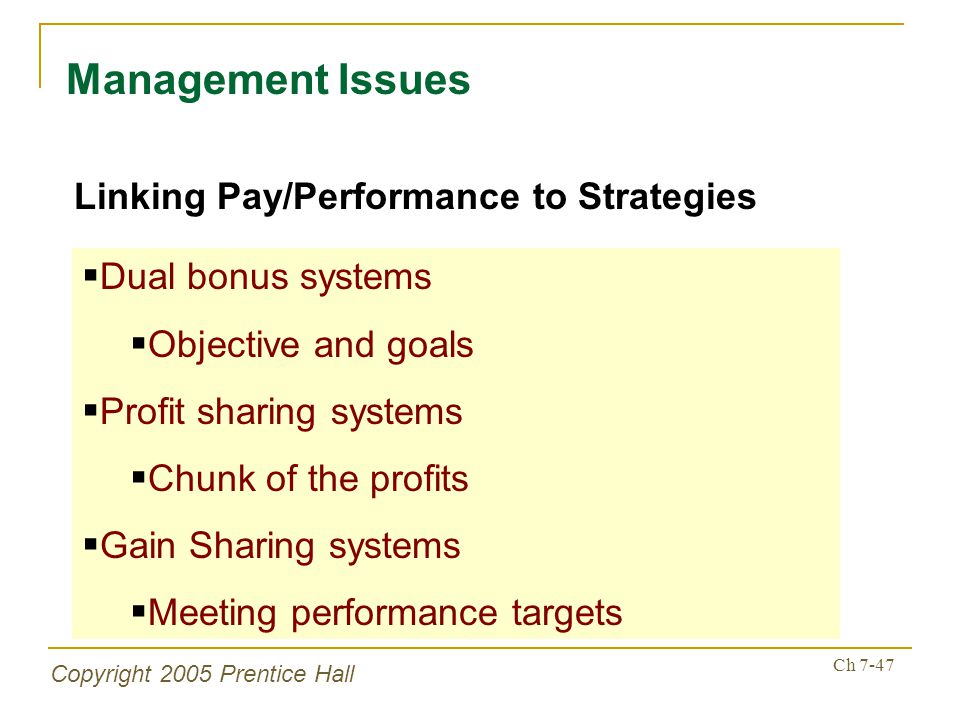 Management Issues

Linking Pay/Performance to Strategies

▪Dual bonus systems

▪Objective and goals

▪Profit sharing systems

▪Chunk of the profits

▪Gain Sharing systems

▪Meeting performance targets

Copyright 2005 Prentice Hall

Ch 7-47